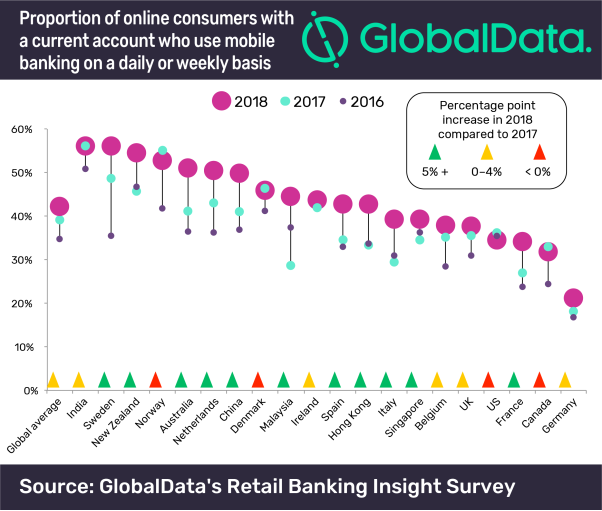 Proportion of online consumers with a current account who use mobile banking on a daily or weekly basis

GlobalData.

2018 2017 2016

Percentage point increase in 2018 compared to 2017
5% + 0–4% < 0%

60%
50%
40%
30%
20%
10%
0%

Global average
India
Sweden
New Zealand
Norway
Australia
Netherlands
China
Denmark
Malaysia
Ireland
Spain
Hong Kong
Italy
Singapore
Belgium
UK
US
France
Canada
Germany

Source: GlobalData's Retail Banking Insight Survey